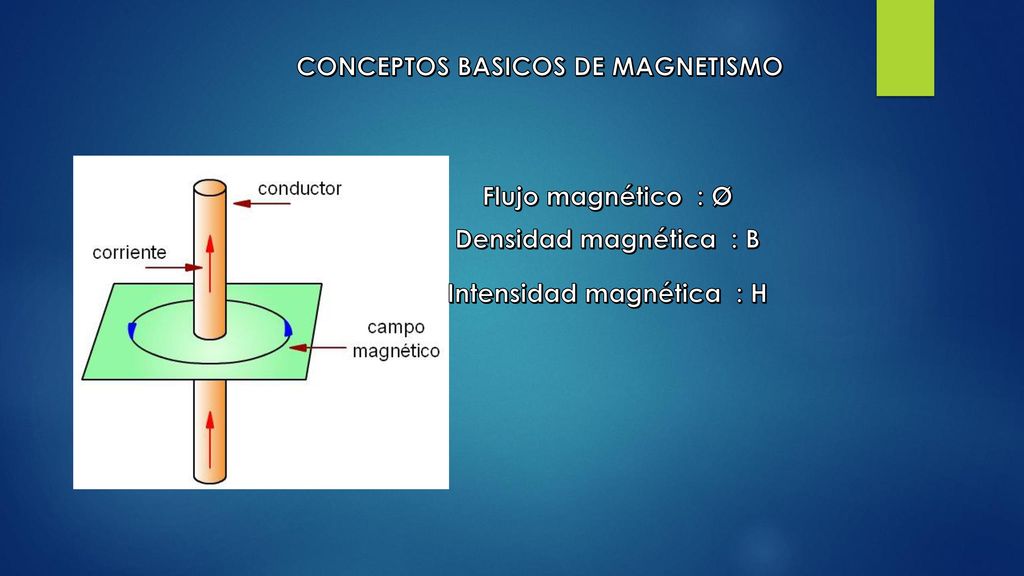 CONCEPTOS BASICOS DE MAGNETISMO

conductor

corriente

campo magnético

Flujo magnético : Ø

Densidad magnética : B

Intensidad magnética : H